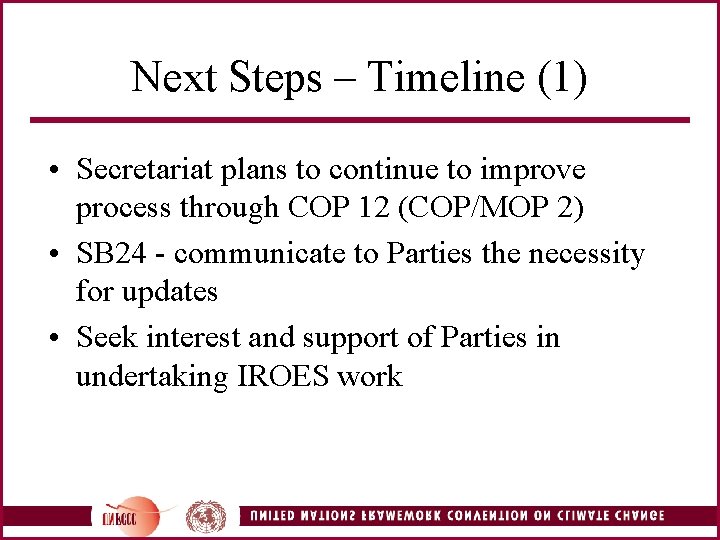 Next Steps – Timeline (1)

• Secretariat plans to continue to improve process through COP 12 (COP/MOP 2)
• SB24 - communicate to Parties the necessity for updates
• Seek interest and support of Parties in undertaking IROES work

UNFCCC

UNITED NATIONS FRAMEWORK CONVENTION ON CLIMATE CHANGE